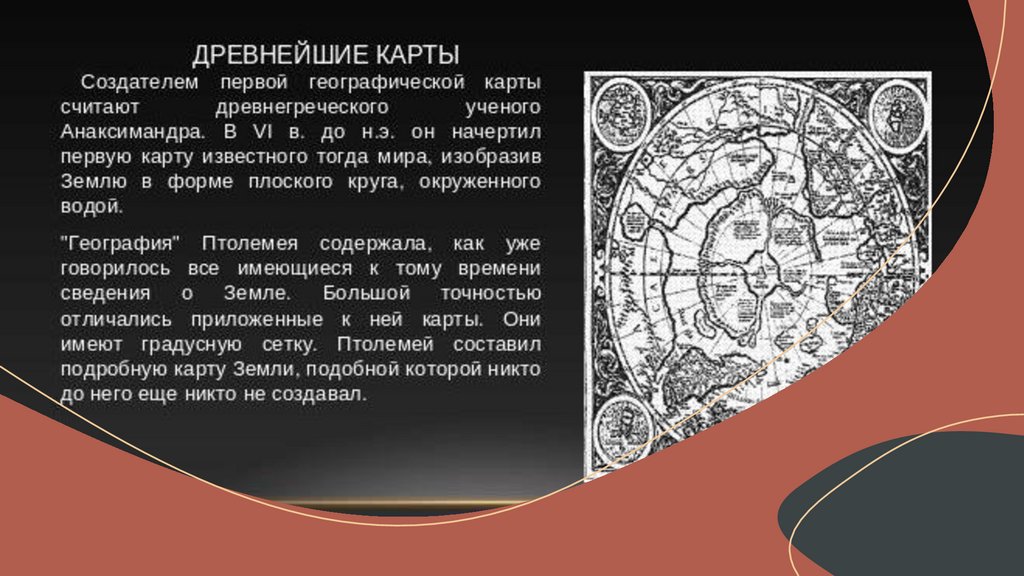 ДРЕВНЕЙШИЕ КАРТЫ

Создателем первой географической карты считают древнегреческого ученого Анаксимандра. В VI в. до н.э. он начертил первую карту известного тогда мира, изобразив Землю в форме плоского круга, окруженного водой.

"География" Птолемея содержала, как уже говорилось все имеющиеся к тому времени сведения о Земле. Большой точностью отличались приложенные к ней карты. Они имеют градусную сетку. Птолемей составил подробную карту Земли, подобной которой никто до него еще никто не создавал.